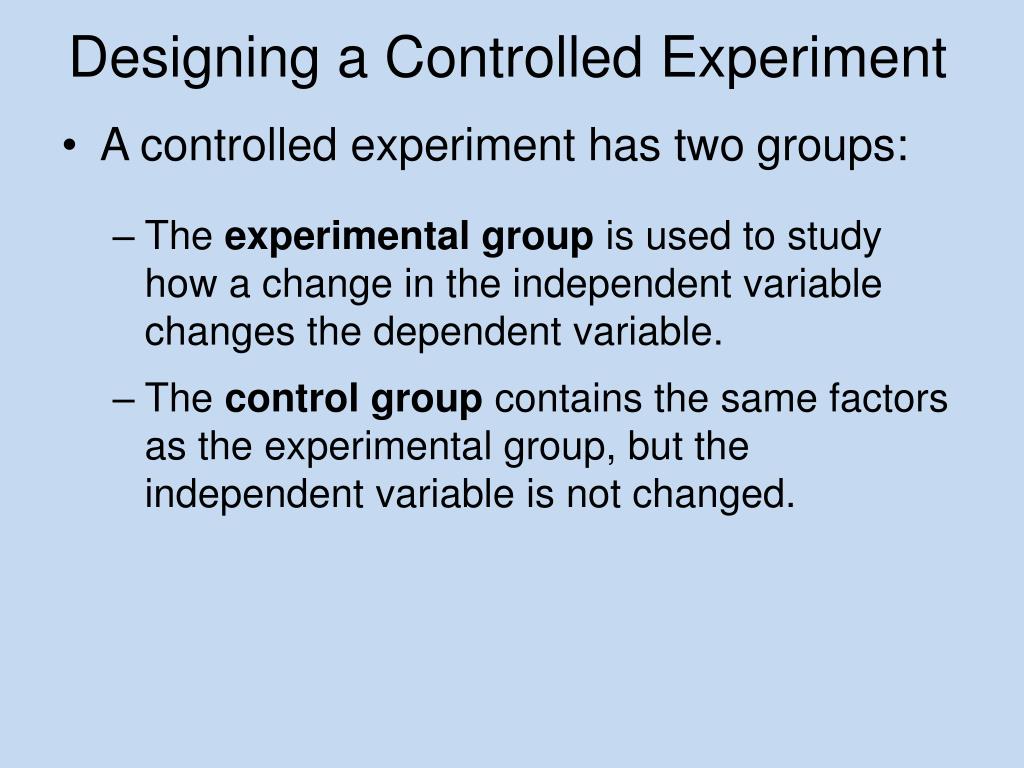 Designing a Controlled Experiment

• A controlled experiment has two groups:

– The experimental group is used to study how a change in the independent variable changes the dependent variable.

– The control group contains the same factors as the experimental group, but the independent variable is not changed.